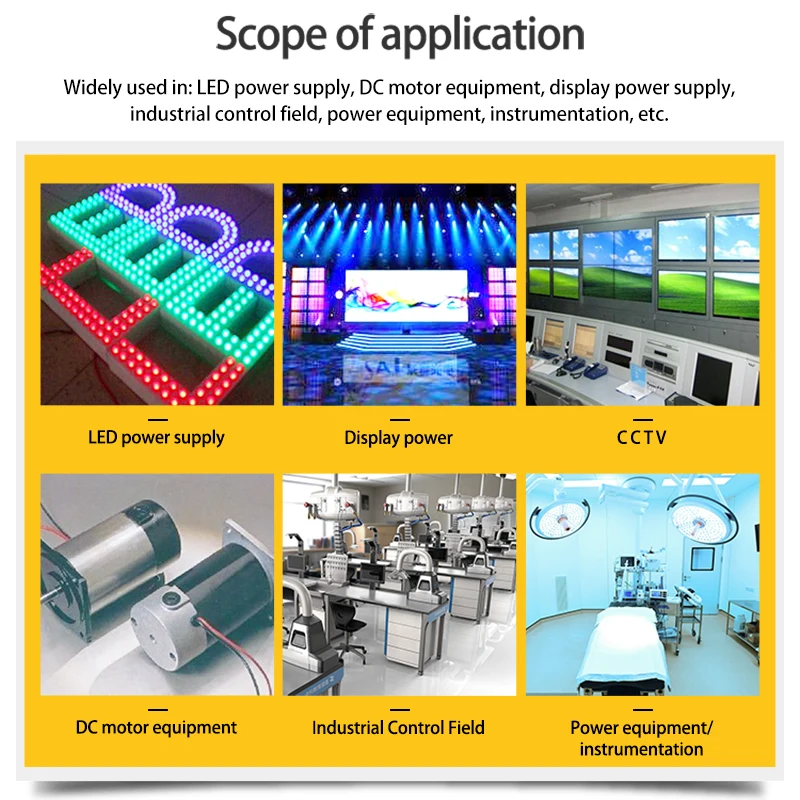 Scope of application

Widely used in: LED power supply, DC motor equipment, display power supply, industrial control field, power equipment, instrumentation, etc.

LED power supply

Display power

C C T V

DC motor equipment

Industrial Control Field

Power equipment/ instrumentation